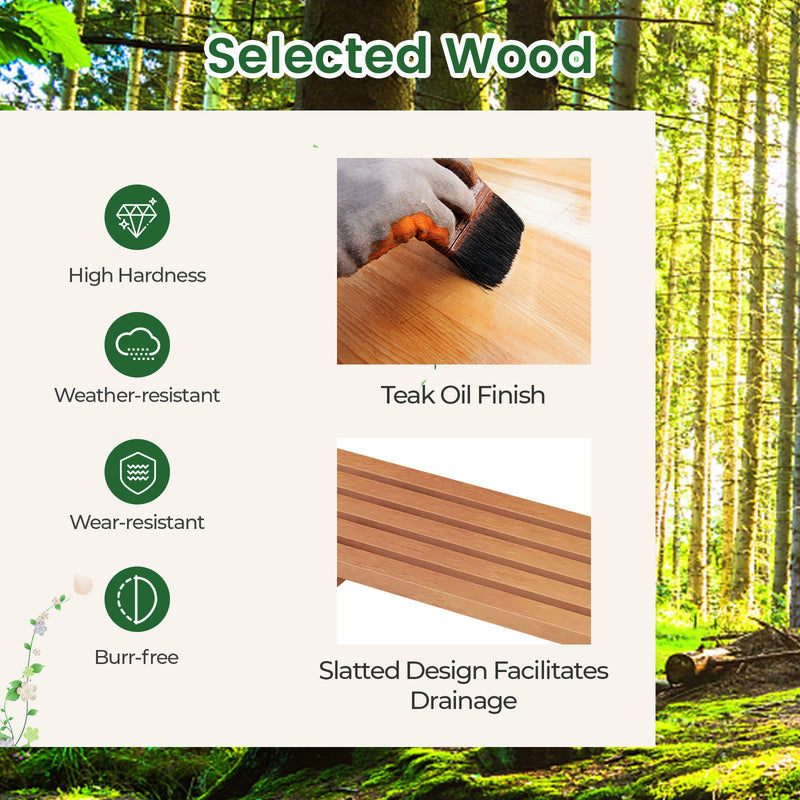 Selected Wood

High Hardness

Weather-resistant

Wear-resistant

Burr-free

Teak Oil Finish

Slatted Design Facilitates Drainage